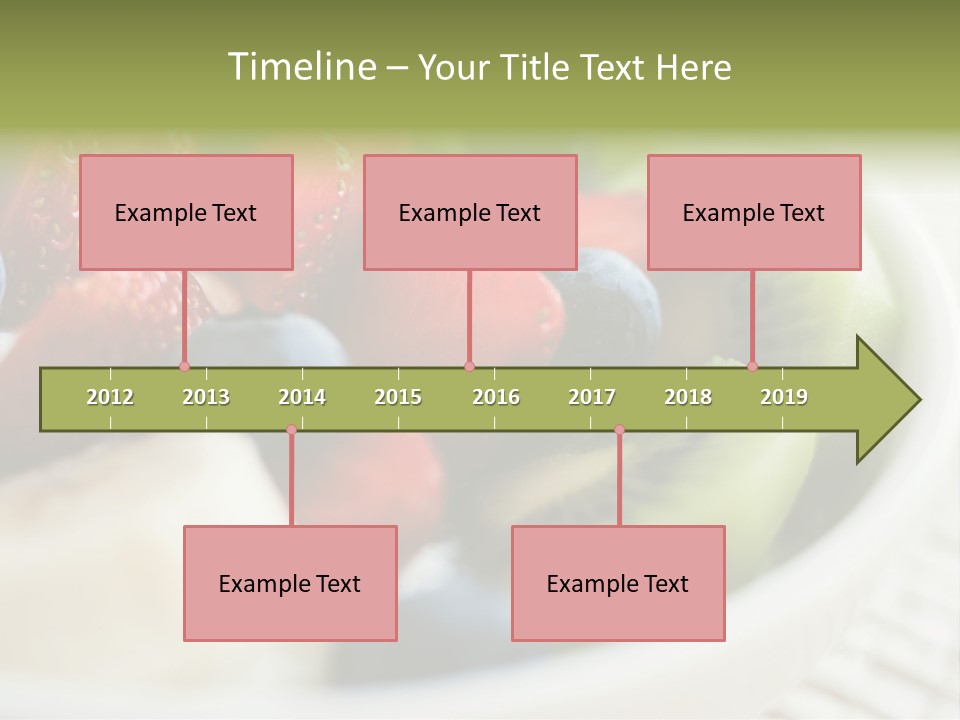 Timeline – Your Title Text Here

Example Text

Example Text

Example Text

2012 2013 2014 2015 2016 2017 2018 2019

Example Text

Example Text